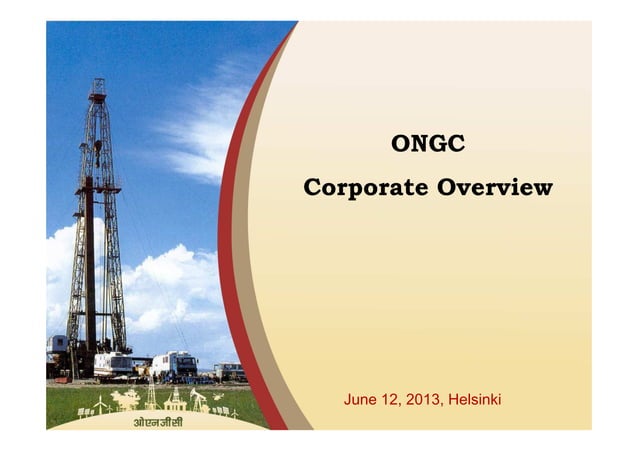 ONGC

Corporate Overview

June 12, 2013, Helsinki

ओएनजीसी